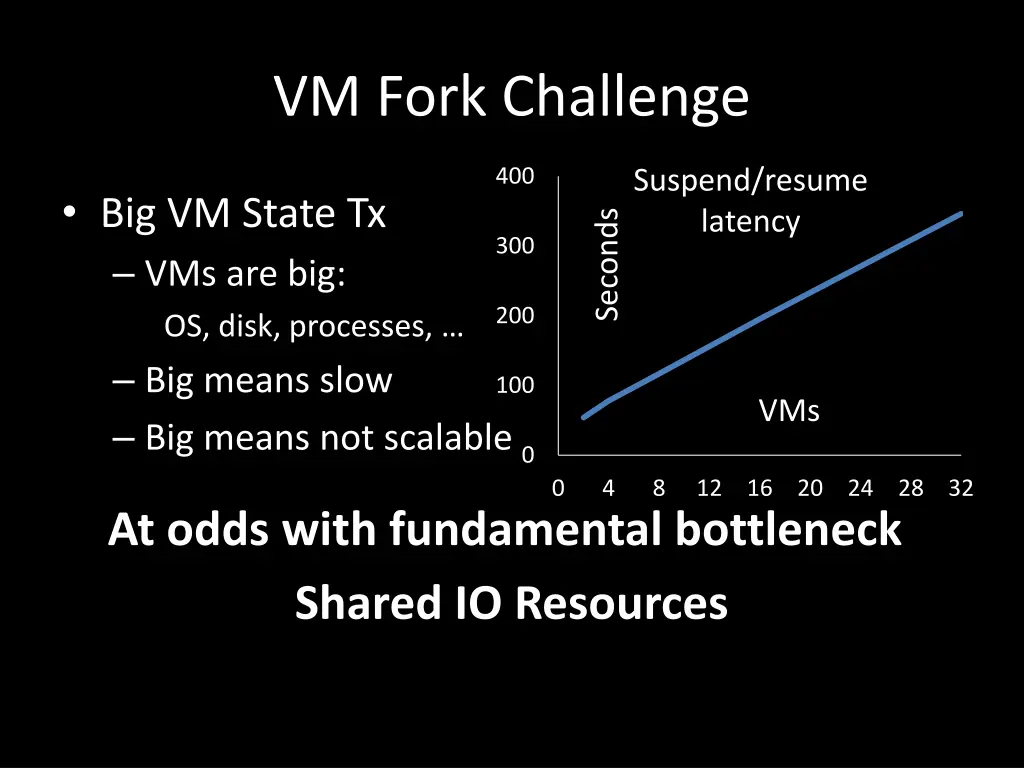 VM Fork Challenge

• Big VM State Tx
– VMs are big:
OS, disk, processes, …
– Big means slow
– Big means not scalable

400
300
200
100
0
Seconds
Suspend/resume latency
VMs
0 4 8 12 16 20 24 28 32

At odds with fundamental bottleneck

Shared IO Resources